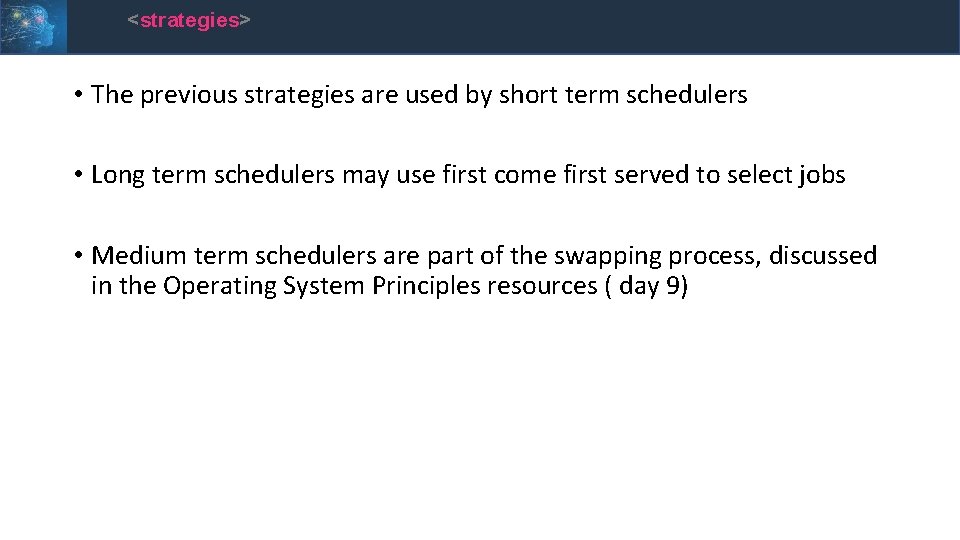 <strategies>

• The previous strategies are used by short term schedulers

• Long term schedulers may use first come first served to select jobs

• Medium term schedulers are part of the swapping process, discussed in the Operating System Principles resources ( day 9)